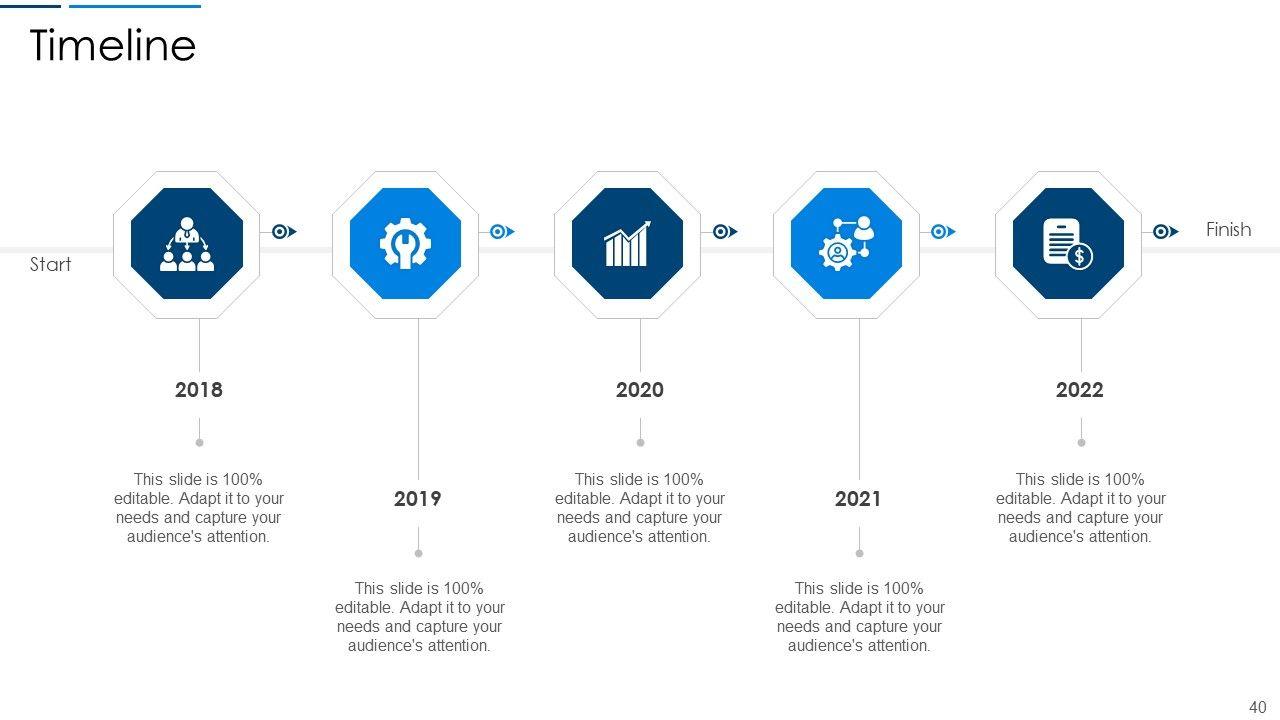 Timeline

Start

Finish

2018

This slide is 100% editable. Adapt it to your needs and capture your audience's attention.

2019

This slide is 100% editable. Adapt it to your needs and capture your audience's attention.

2020

This slide is 100% editable. Adapt it to your needs and capture your audience's attention.

2021

This slide is 100% editable. Adapt it to your needs and capture your audience's attention.

2022

This slide is 100% editable. Adapt it to your needs and capture your audience's attention.

40